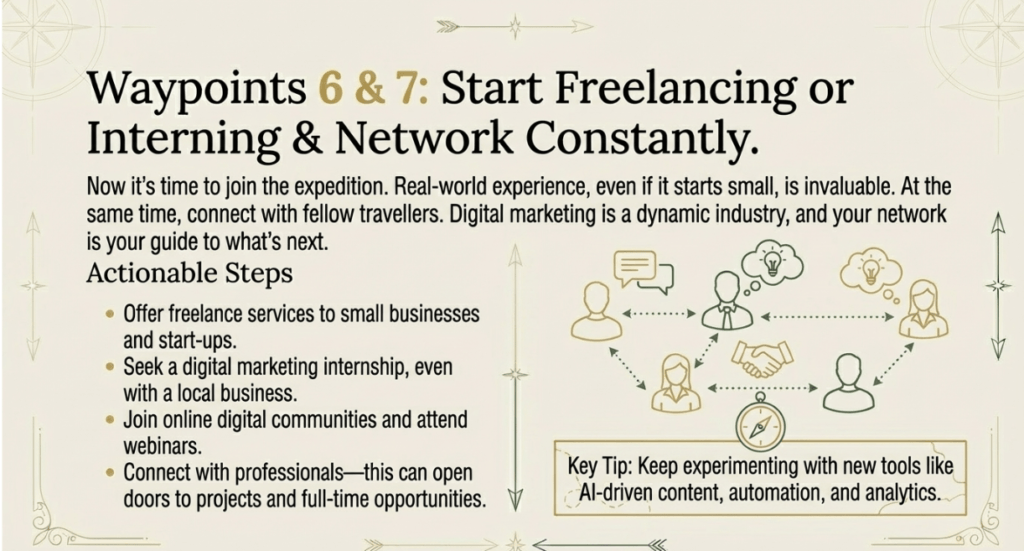 Waypoints 6 & 7: Start Freelancing or Interning & Network Constantly.

Now it's time to join the expedition. Real-world experience, even if it starts small, is invaluable. At the same time, connect with fellow travellers. Digital marketing is a dynamic industry, and your network is your guide to what's next.

Actionable Steps

- Offer freelance services to small businesses and start-ups.
- Seek a digital marketing internship, even with a local business.
- Join online digital communities and attend webinars.
- Connect with professionals—this can open doors to projects and full-time opportunities.

Key Tip: Keep experimenting with new tools like AI-driven content, automation, and analytics.